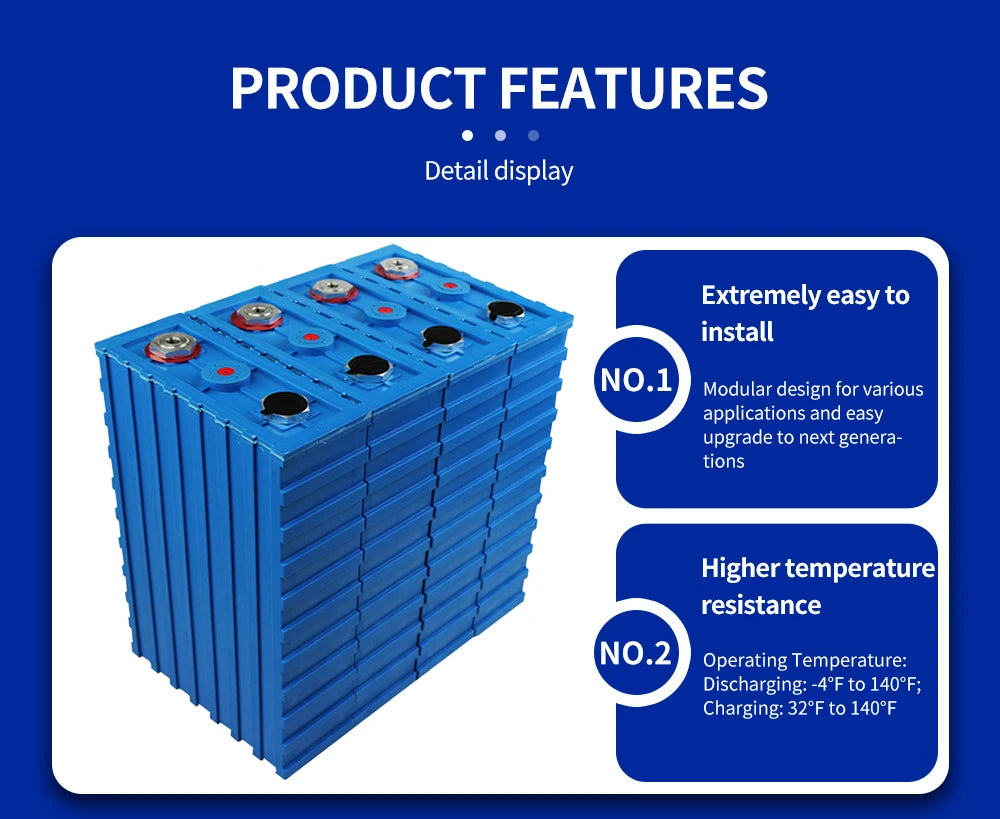 PRODUCT FEATURES

Detail display

NO.1

Extremely easy to install

Modular design for various applications and easy upgrade to next generations

NO.2

Higher temperature resistance

Operating Temperature:
Discharging: -4°F to 140°F;
Charging: 32°F to 140°F